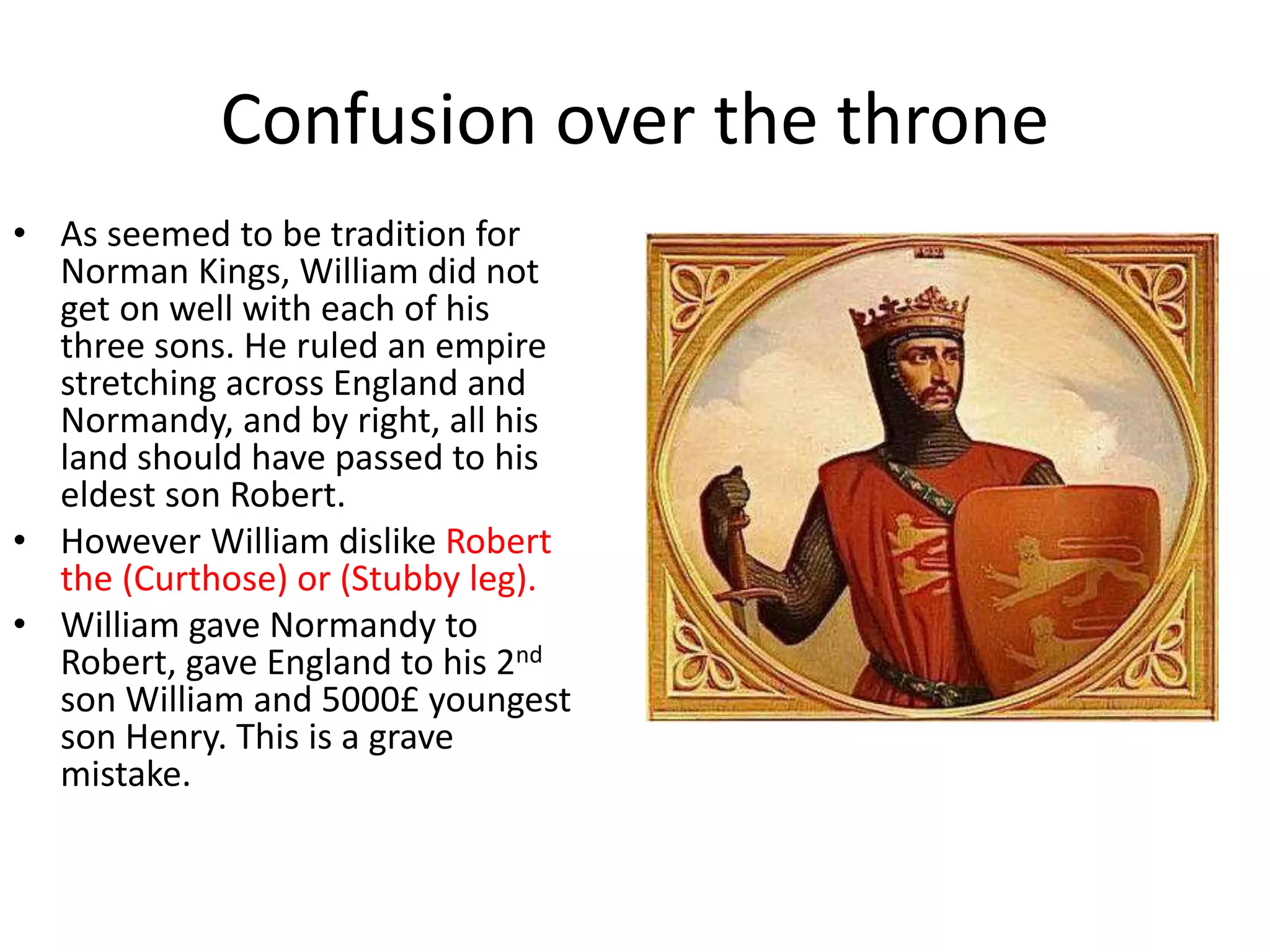 Confusion over the throne

• As seemed to be tradition for Norman Kings, William did not get on well with each of his three sons. He ruled an empire stretching across England and Normandy, and by right, all his land should have passed to his eldest son Robert.
• However William dislike Robert the (Curthose) or (Stubby leg).
• William gave Normandy to Robert, gave England to his 2$^{nd}$ son William and 5000£ youngest son Henry. This is a grave mistake.